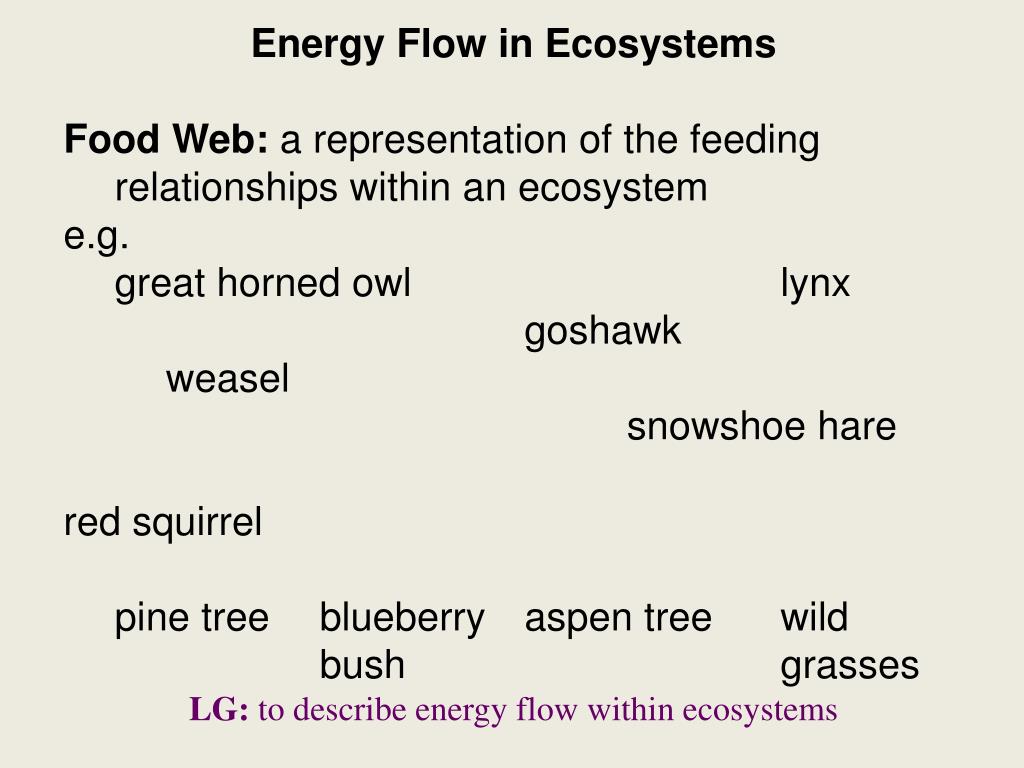 Energy Flow in Ecosystems

Food Web: a representation of the feeding relationships within an ecosystem

e.g.

great horned owl lynx

goshawk

weasel

snowshoe hare

red squirrel

pine tree blueberry bush aspen tree wild grasses

LG: to describe energy flow within ecosystems